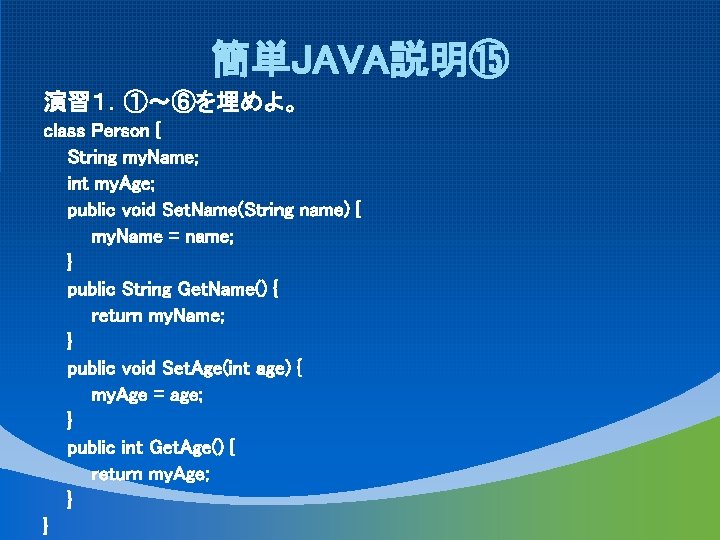 簡単JAVA説明⑮

演習1．①～⑥を埋めよ。

class Person {
String myName;
int myAge;
public void SetName(String name) {
myName = name;
}
public String GetName() {
return myName;
}
public void SetAge(int age) {
myAge = age;
}
public int GetAge() {
return myAge;
}
}